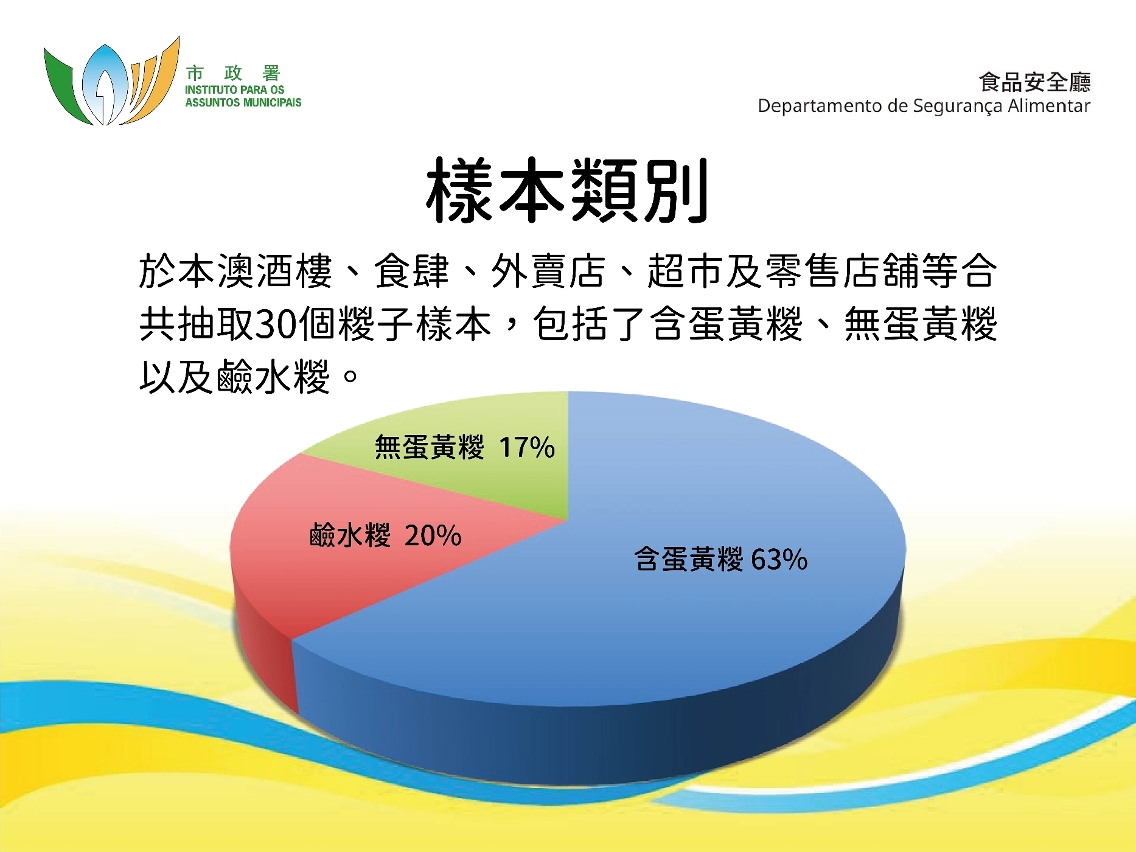 市 政 署
INSTITUTO PARA OS ASSUNTOS MUNICIPAIS

食品安全廳
Departamento de Segurança Alimentar

樣本類別

於本澳酒樓、食肆、外賣店、超市及零售店舖等合共抽取30個糉子樣本，包括了含蛋黃糉、無蛋黃糉以及鹼水糉。

無蛋黃糉 17%
鹼水糉 20%
含蛋黃糉 63%